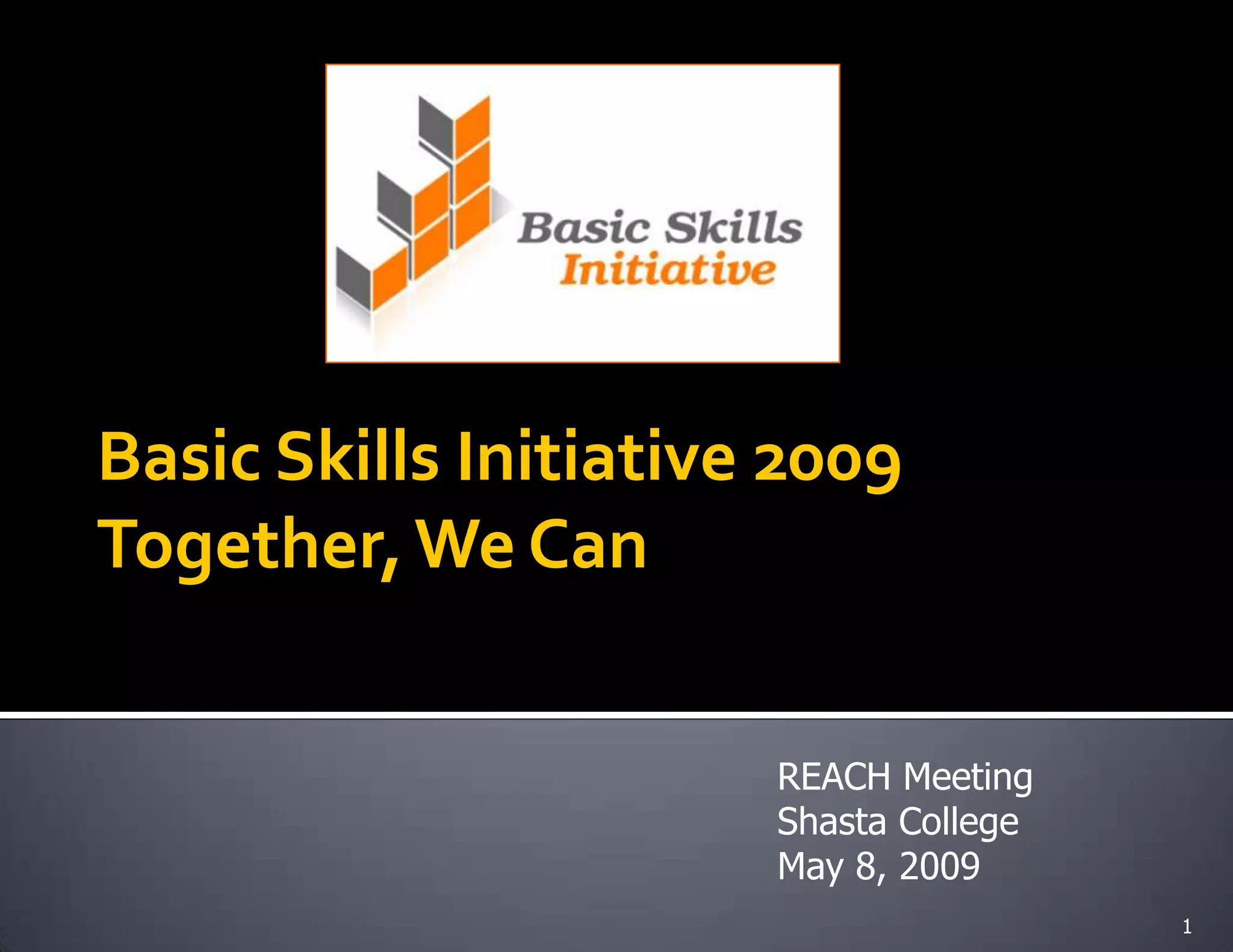 Basic Skills Initiative

Basic Skills Initiative 2009
Together, We Can

REACH Meeting
Shasta College
May 8, 2009

1